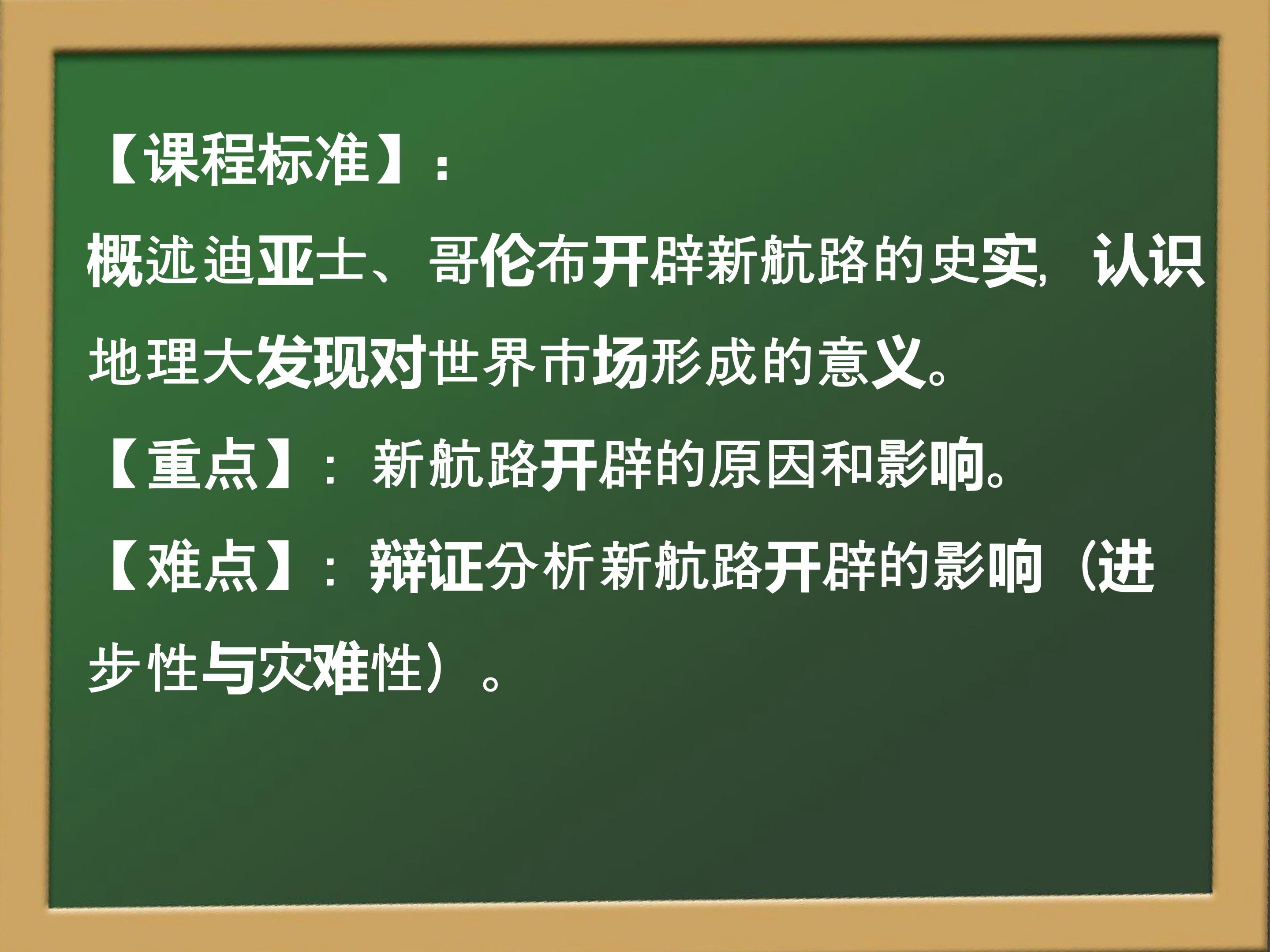 【课程标准】：

概述迪亚士、哥伦布开辟新航路的史实，认识地理大发现对世界市场形成的意义。

【重点】：新航路开辟的原因和影响。

【难点】：辩证分析新航路开辟的影响（进步性与灾难性）。